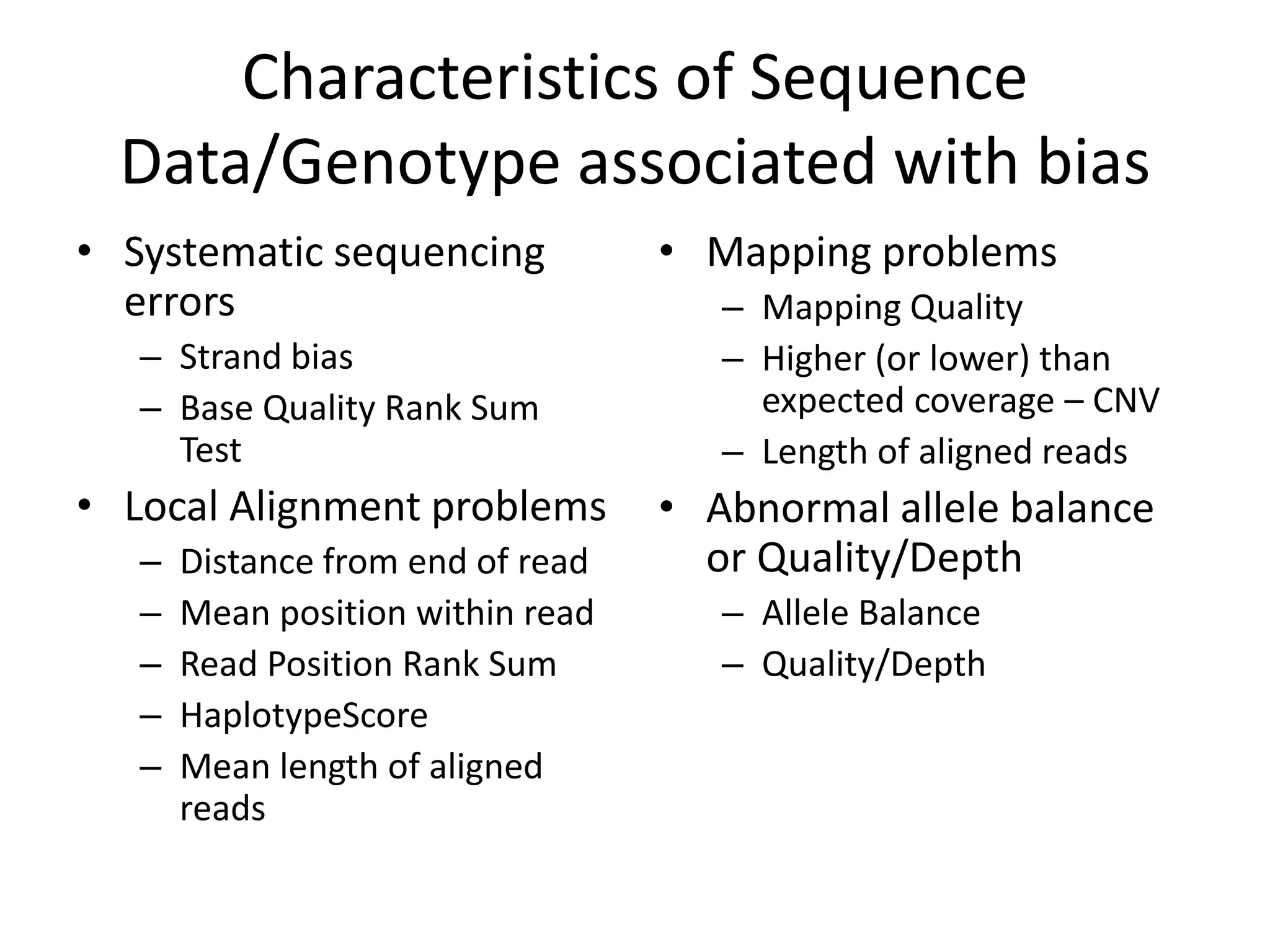 Characteristics of Sequence Data/Genotype associated with bias

• Systematic sequencing errors
– Strand bias
– Base Quality Rank Sum Test

• Local Alignment problems
– Distance from end of read
– Mean position within read
– Read Position Rank Sum
– HaplotypeScore
– Mean length of aligned reads

• Mapping problems
– Mapping Quality
– Higher (or lower) than expected coverage – CNV
– Length of aligned reads

• Abnormal allele balance or Quality/Depth
– Allele Balance
– Quality/Depth